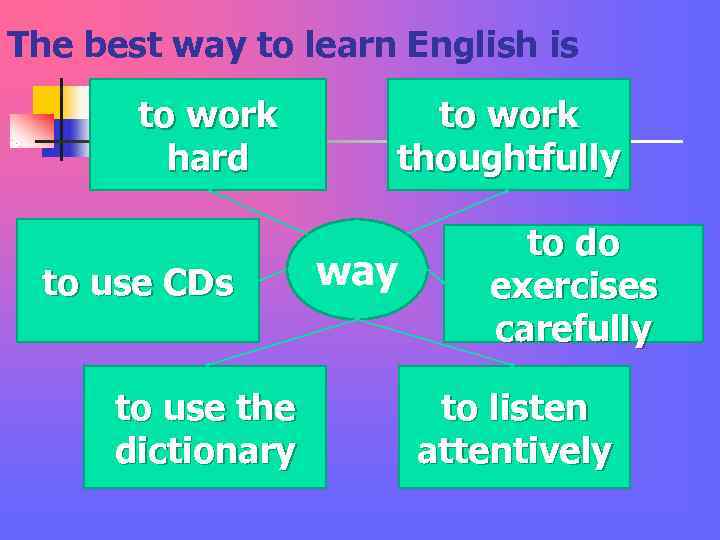 The best way to learn English is

to work hard

to work thoughtfully

to use CDs

way

to do exercises carefully

to use the dictionary

to listen attentively